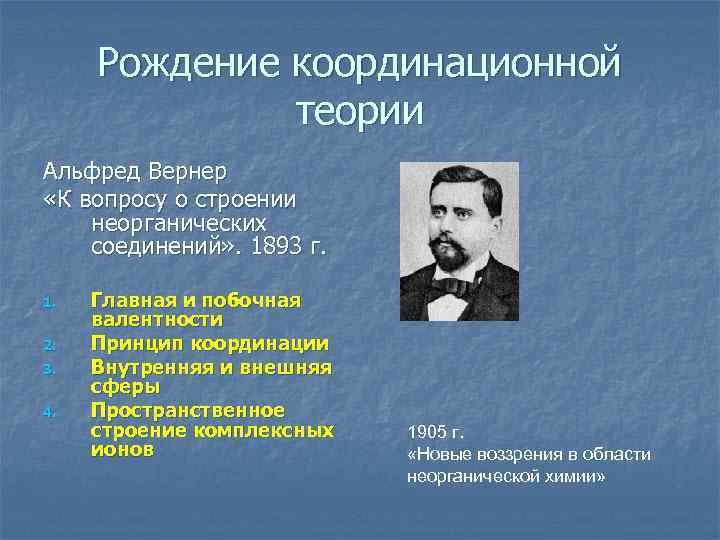 Рождение координационной теории

Альфред Вернер
«К вопросу о строении неорганических соединений». 1893 г.

1. Главная и побочная валентности
2. Принцип координации
3. Внутренняя и внешняя сферы
4. Пространственное строение комплексных ионов

1905 г.
«Новые воззрения в области неорганической химии»